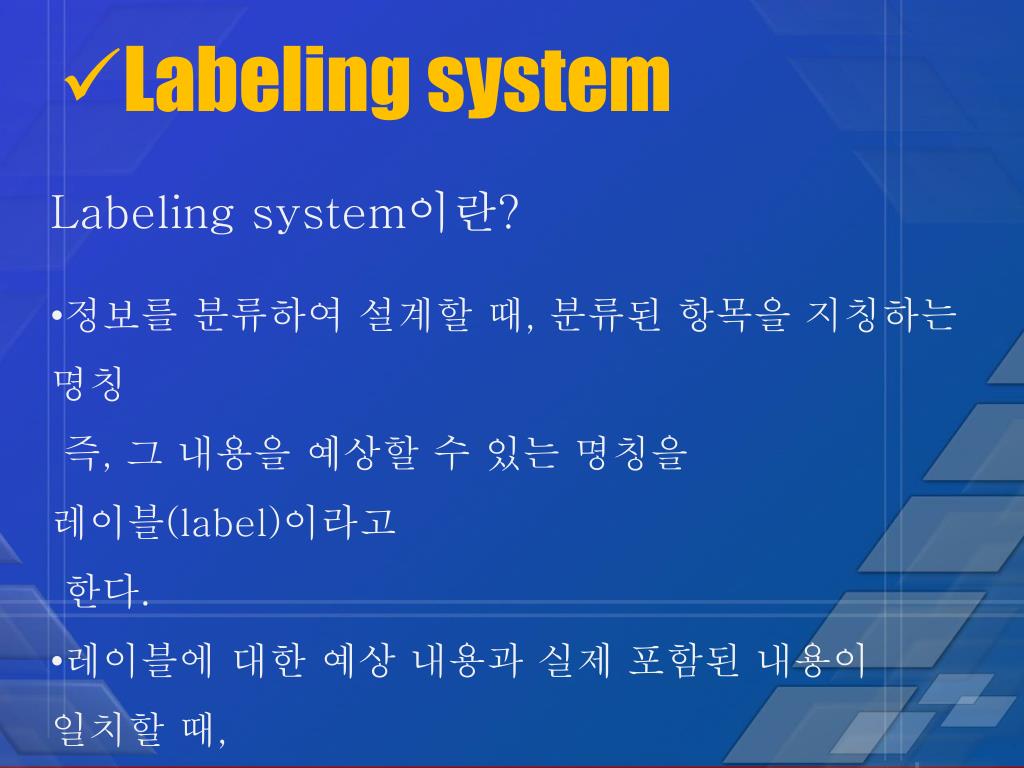 ✓Labeling system

Labeling system이란?

•정보를 분류하여 설계할 때, 분류된 항목을 지칭하는 명칭

즉, 그 내용을 예상할 수 있는 명칭을 레이블(label)이라고 한다.

•레이블에 대한 예상 내용과 실제 포함된 내용이 일치할 때,